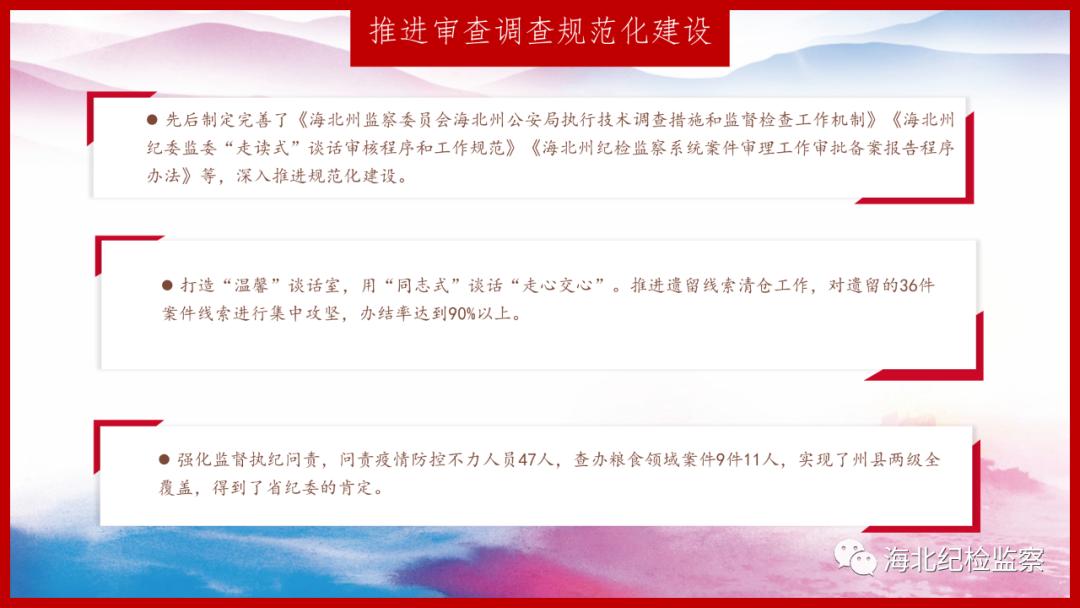 推进审查调查规范化建设

● 先后制定完善了《海北州监察委员会海北州公安局执行技术调查措施和监督检查工作机制》《海北州纪委监委“走读式”谈话审核程序和工作规范》《海北州纪检监察系统案件审理工作审批备案报告程序办法》等，深入推进规范化建设。

● 打造“温馨”谈话室，用“同志式”谈话“走心交心”。推进遗留线索清仓工作，对遗留的36件案件线索进行集中攻坚，办结率达到90%以上。

● 强化监督执纪问责，问责疫情防控不力人员47人，查办粮食领域案件9件11人，实现了州县两级全覆盖，得到了省纪委的肯定。

海北纪检监察